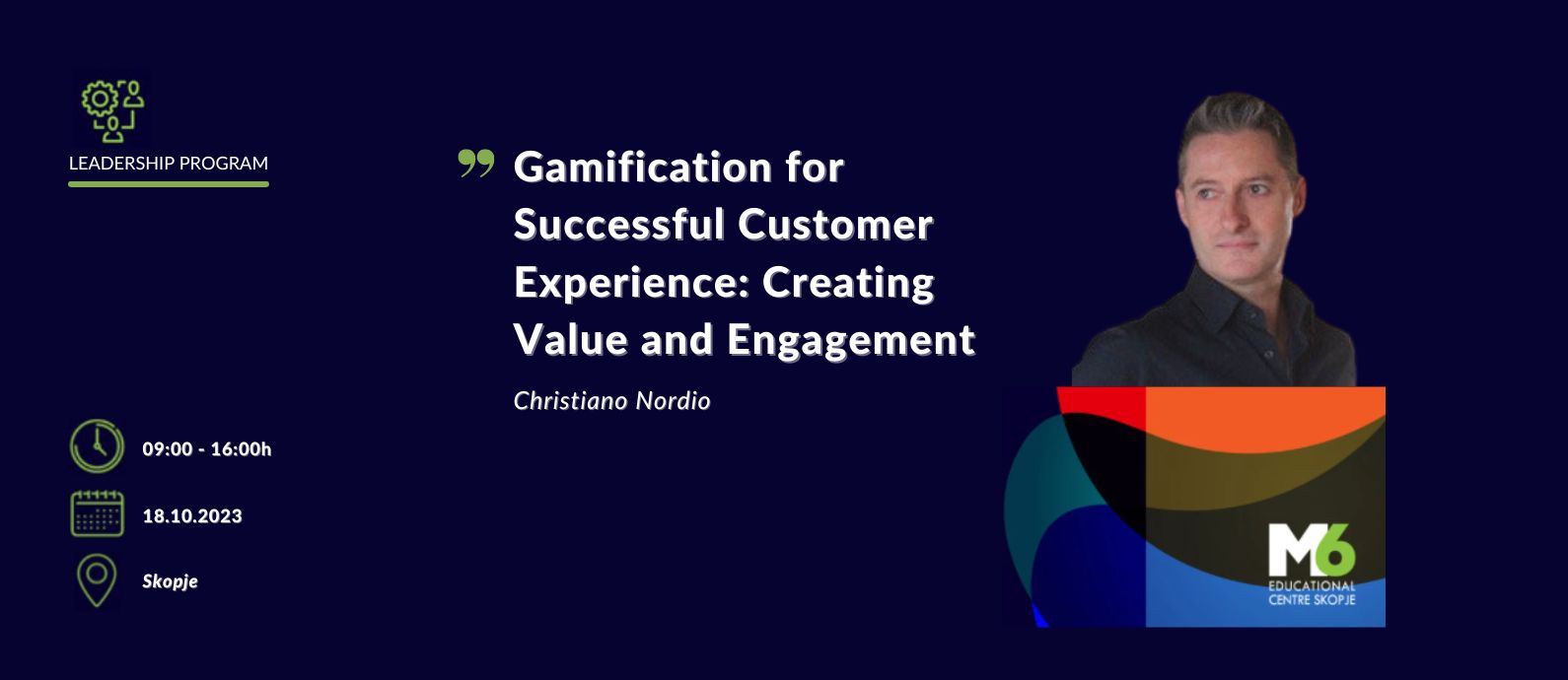 LEADERSHIP PROGRAM

Gamification for Successful Customer Experience: Creating Value and Engagement

Christiano Nordio

09:00 - 16:00h

18.10.2023

Skopje

M6
EDUCATIONAL CENTRE SKOPJE